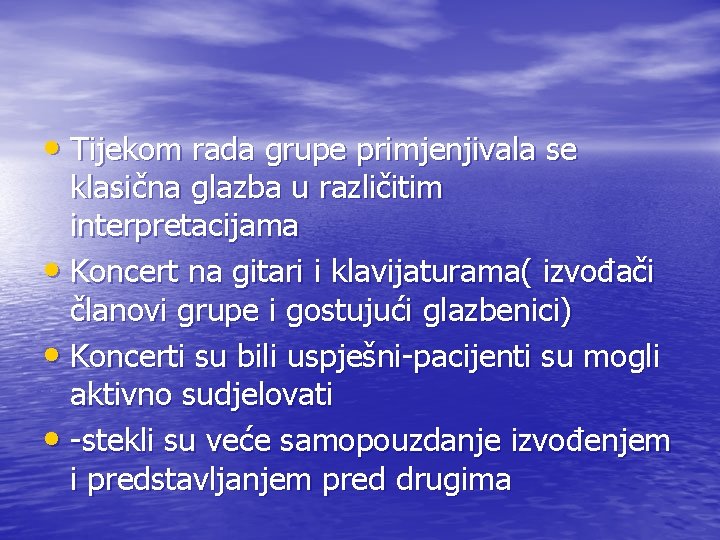 • Tijekom rada grupe primjenjivala se klasična glazba u različitim interpretacijama
• Koncert na gitari i klavijaturama( izvođači članovi grupe i gostujući glazbenici)
• Koncerti su bili uspješni-pacijenti su mogli aktivno sudjelovati
• -stekli su veće samopouzdanje izvođenjem i predstavljanjem pred drugima